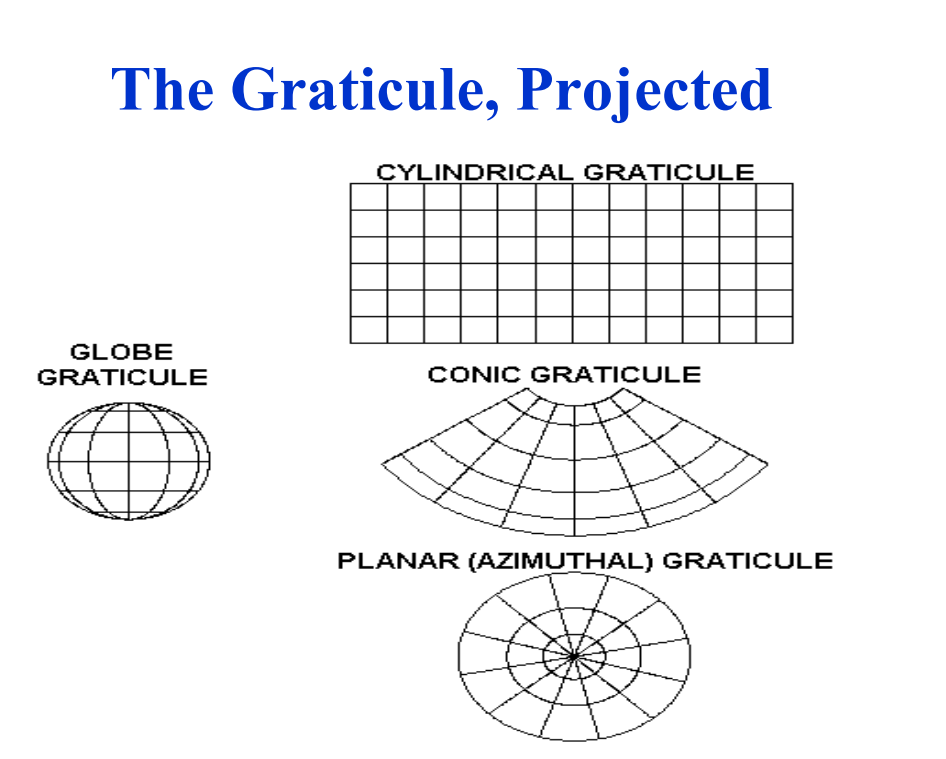 The Graticule, Projected

CYLINDRICAL GRATICULE

GLOBE GRATICULE

CONIC GRATICULE

PLANAR (AZIMUTHAL) GRATICULE